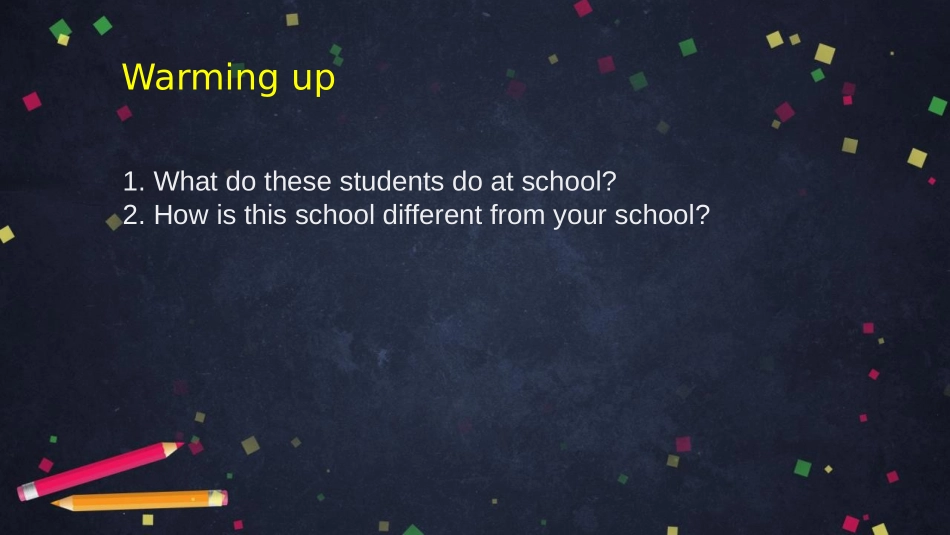 Warming up

1. What do these students do at school?
2. How is this school different from your school?